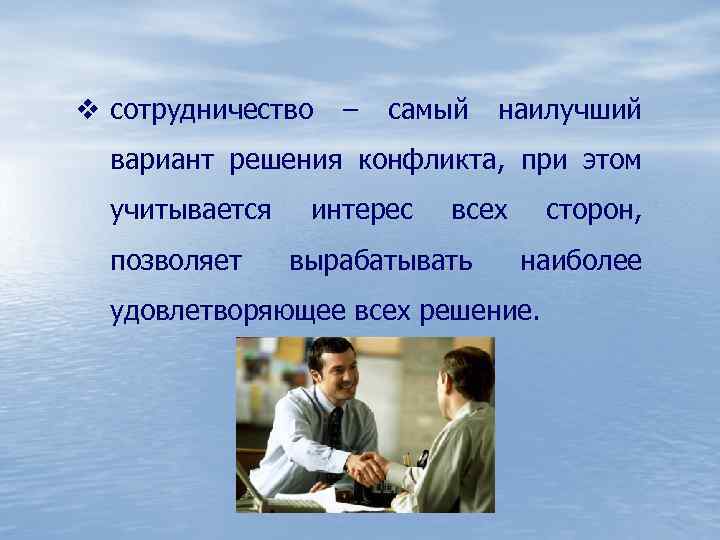 ❖ сотрудничество – самый наилучший вариант решения конфликта, при этом учитывается интерес всех сторон, позволяет вырабатывать наиболее удовлетворяющее всех решение.